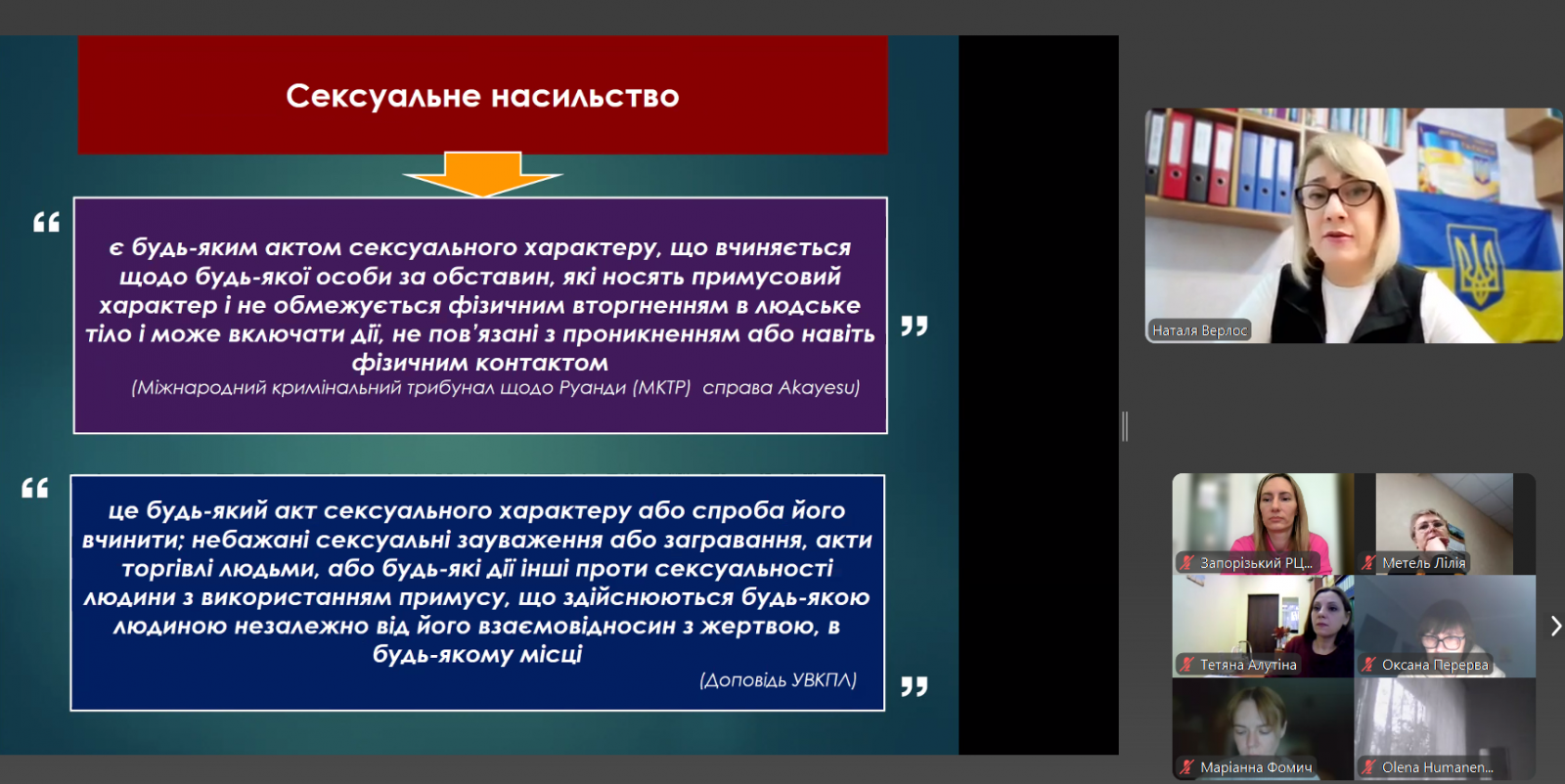 Сексуальне насильство

“

є будь-яким актом сексуального характеру, що вчиняється щодо будь-якої особи за обставин, які носять примусовий характер і не обмежується фізичним вторгненням в людське тіло і може включати дії, не пов'язані з проникненням або навіть фізичним контактом

(Міжнародний кримінальний трибунал щодо Руанди (МКТР) справа Akayesu)

”

“

це будь-який акт сексуального характеру або спроба його вчинити; небажані сексуальні зауваження або загравання, акти торгівлі людьми, або будь-які дії інші проти сексуальності людини з використанням примусу, що здійснюються будь-якою людиною незалежно від його взаємовідносин з жертвою, в будь-якому місці

(Доповідь УВКПЛ)

”

Наталя Верлос

Запорізький РЦ...

Метель Лілія

Тетяна Алутіна

Оксана Перерва

Маріанна Фомич

Olena Humanen...